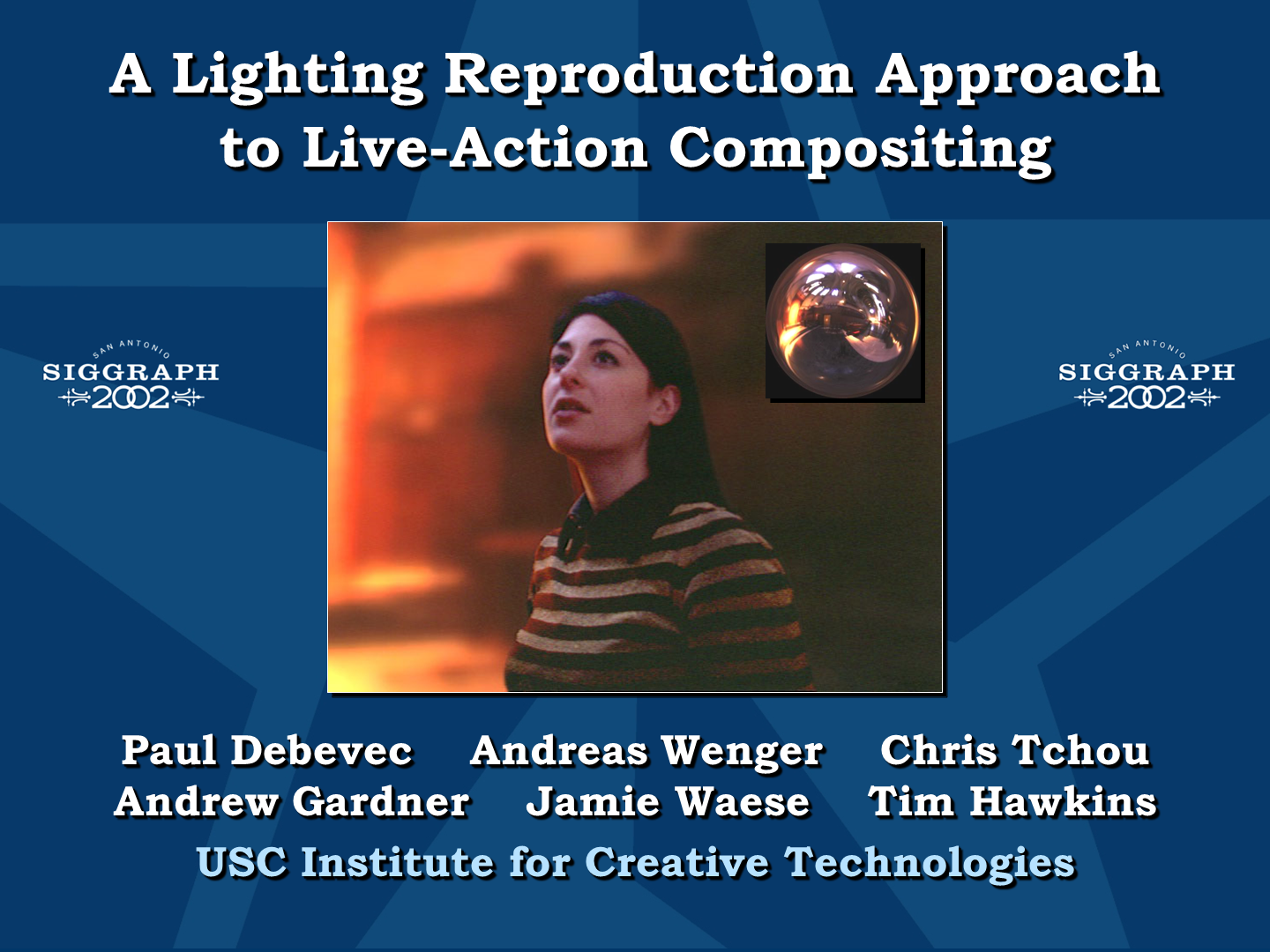 A Lighting Reproduction Approach to Live-Action Compositing

SAN ANTONIO
SIGGRAPH
2002

SAN ANTONIO
SIGGRAPH
2002

Paul Debevec Andreas Wenger Chris Tchou
Andrew Gardner Jamie Waese Tim Hawkins
USC Institute for Creative Technologies